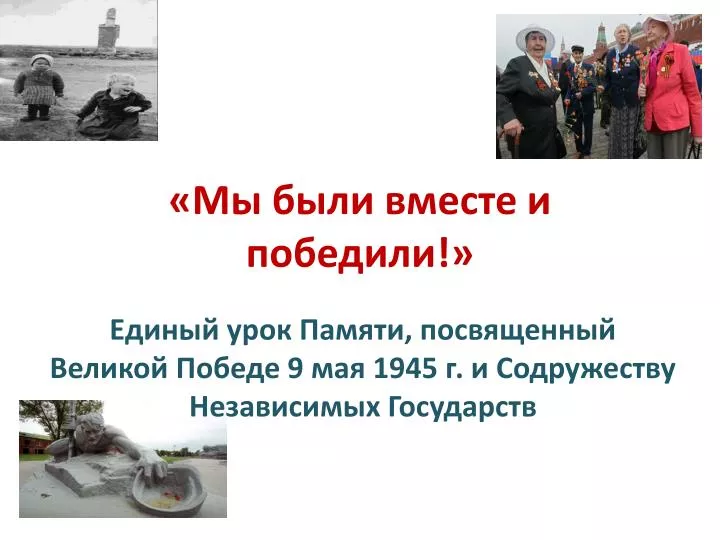 «Мы были вместе и победили!»

Единый урок Памяти, посвященный Великой Победе 9 мая 1945 г. и Содружеству Независимых Государств